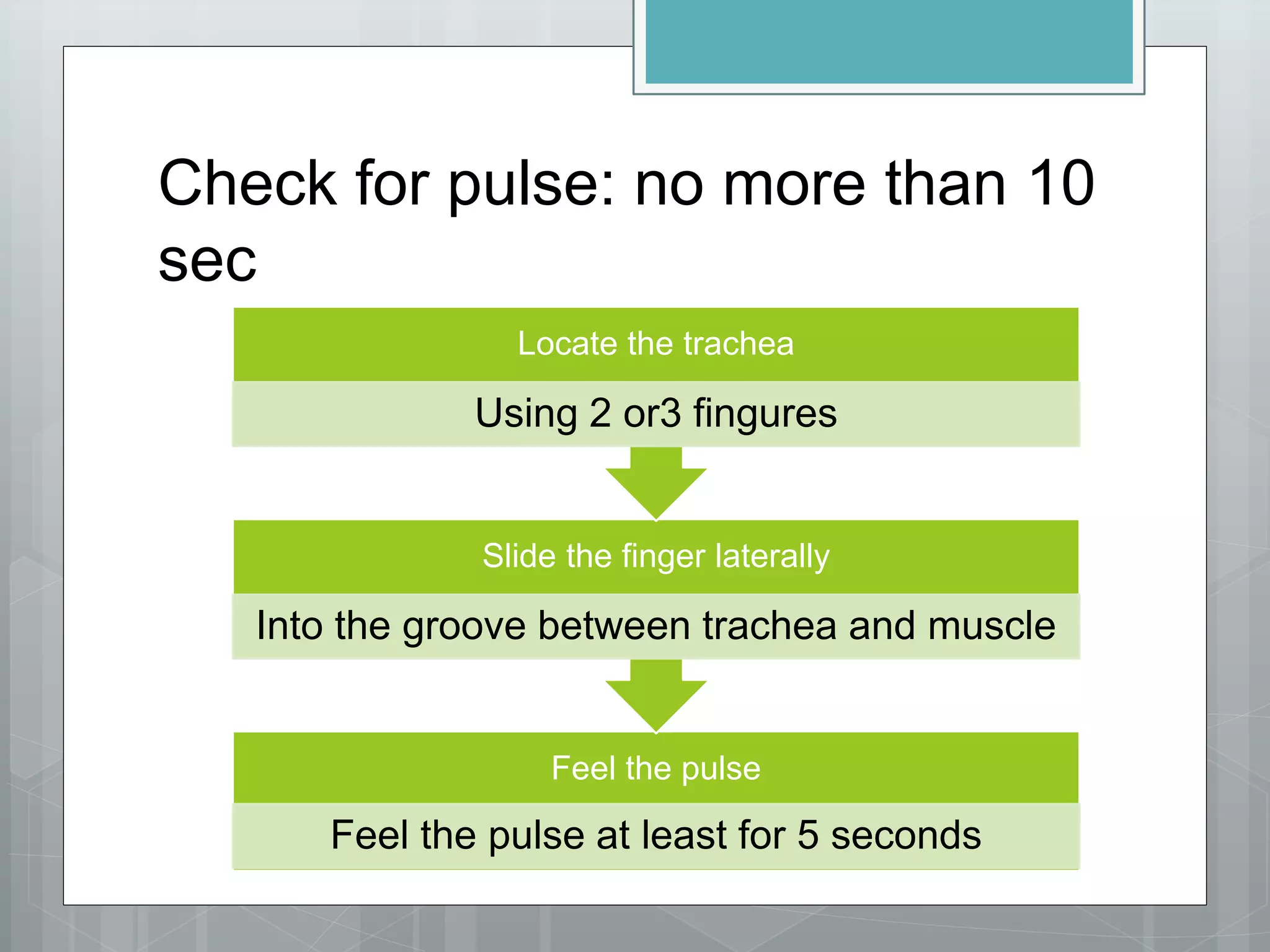 Check for pulse: no more than 10 sec

Locate the trachea

Using 2 or3 fingures

Slide the finger laterally

Into the groove between trachea and muscle

Feel the pulse

Feel the pulse at least for 5 seconds